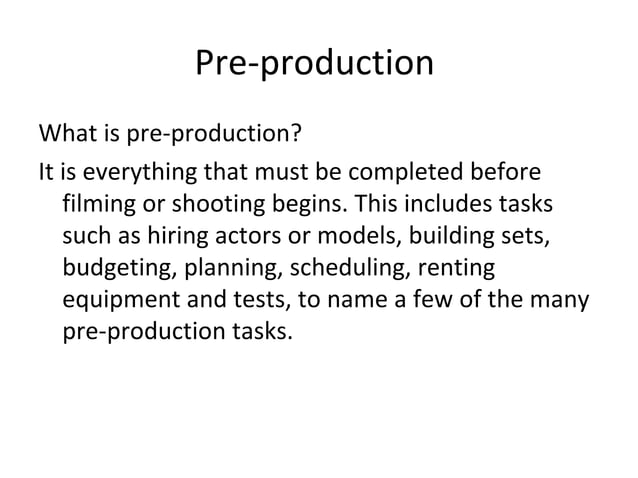 Pre-production

What is pre-production?

It is everything that must be completed before filming or shooting begins. This includes tasks such as hiring actors or models, building sets, budgeting, planning, scheduling, renting equipment and tests, to name a few of the many pre-production tasks.